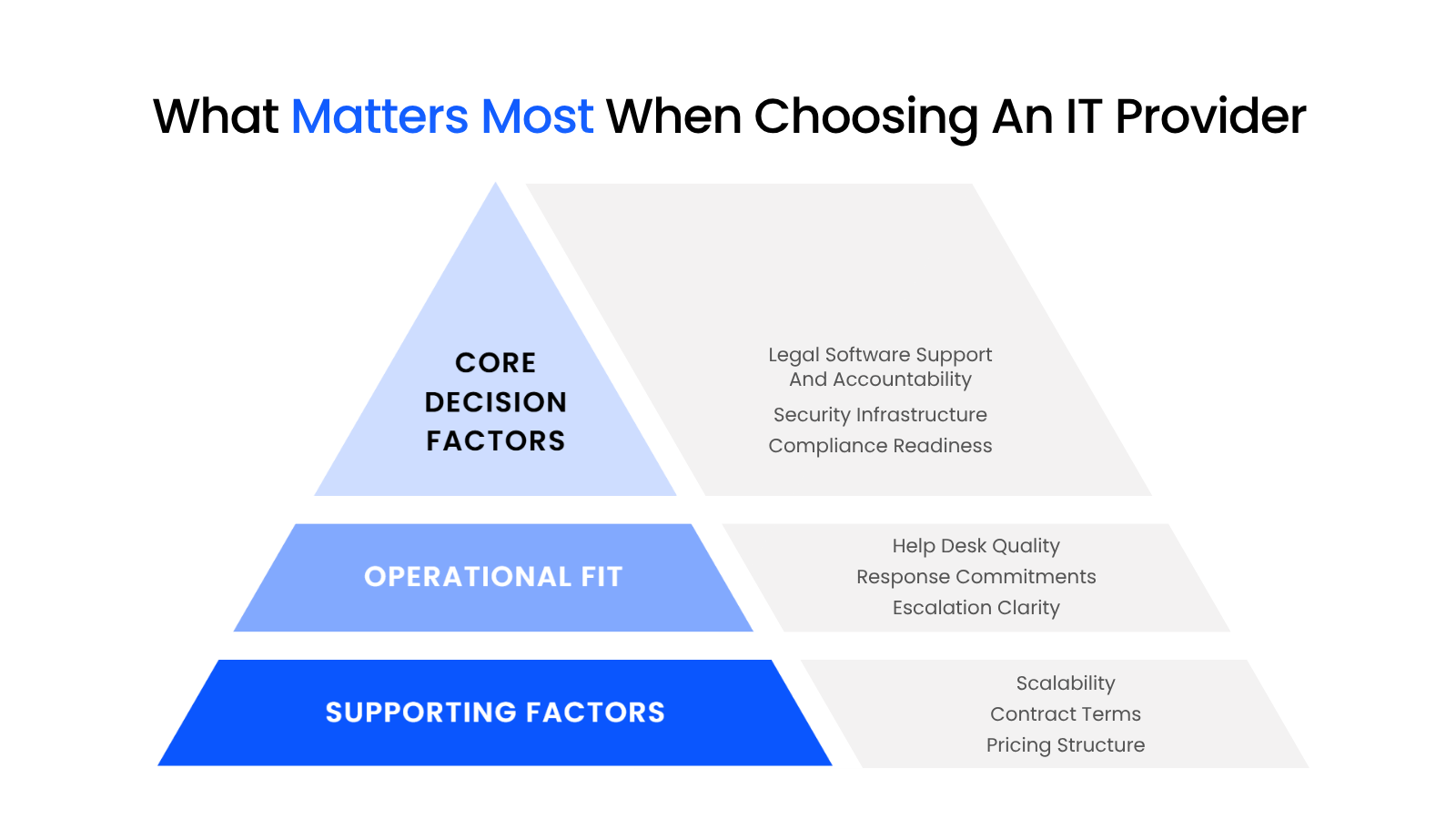 What Matters Most When Choosing An IT Provider

CORE DECISION FACTORS

Legal Software Support And Accountability

Security Infrastructure

Compliance Readiness

OPERATIONAL FIT

Help Desk Quality

Response Commitments

Escalation Clarity

SUPPORTING FACTORS

Scalability

Contract Terms

Pricing Structure